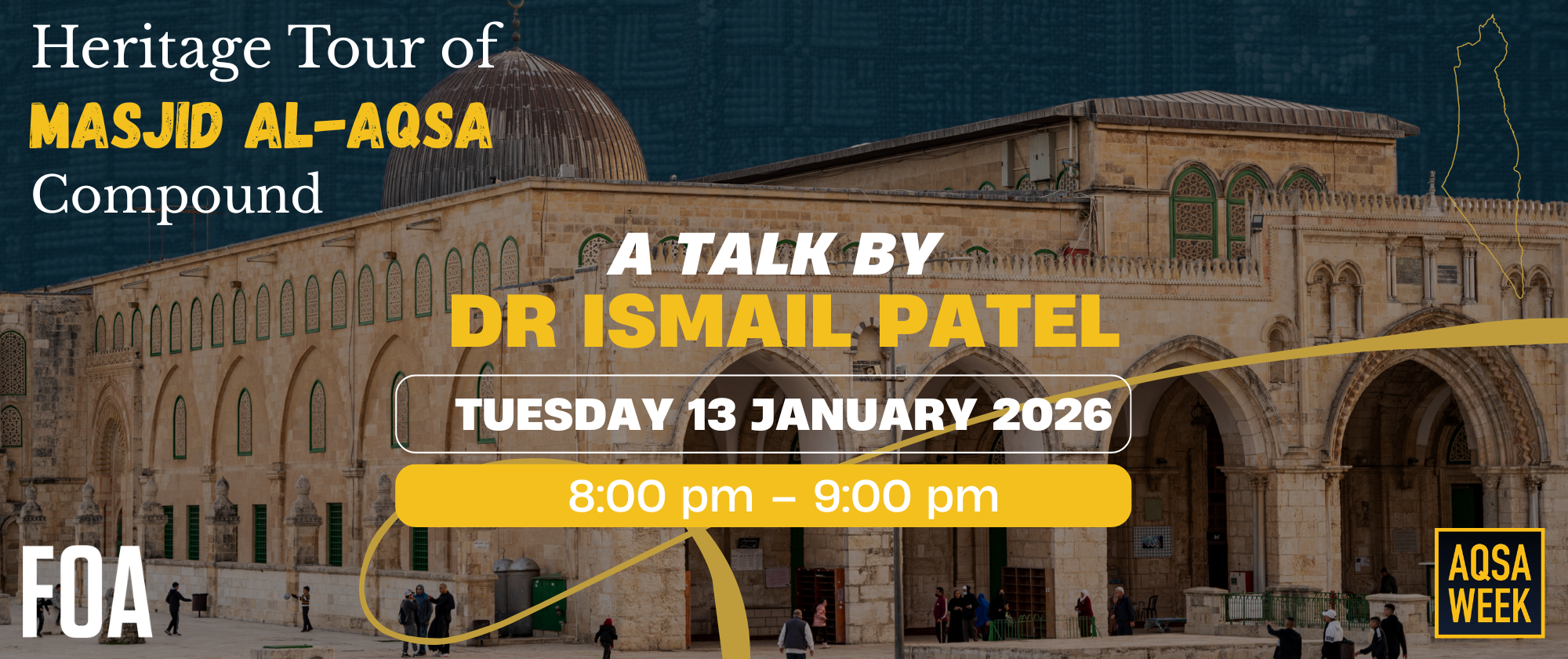 Heritage Tour of
MASJID AL-AQSA
Compound

A TALK BY
DR ISMAIL PATEL

TUESDAY 13 JANUARY 2026

8:00 pm – 9:00 pm

FOA

AQSA WEEK